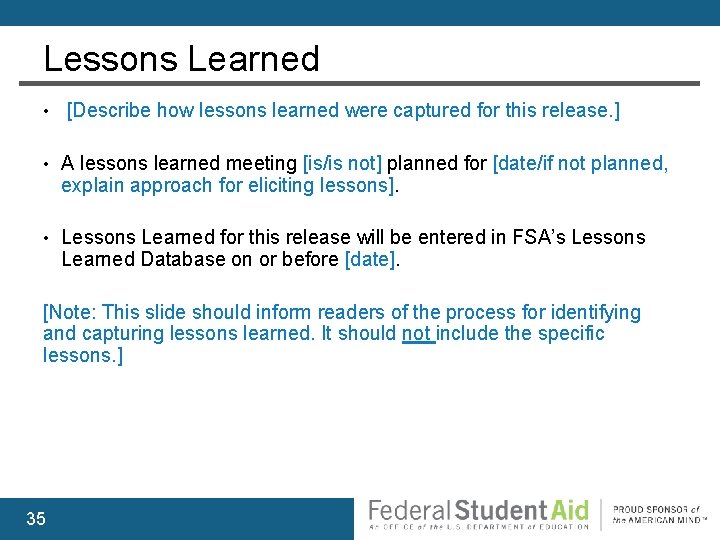 Lessons Learned

• [Describe how lessons learned were captured for this release.]

• A lessons learned meeting [is/is not] planned for [date/if not planned, explain approach for eliciting lessons].

• Lessons Learned for this release will be entered in FSA's Lessons Learned Database on or before [date].

[Note: This slide should inform readers of the process for identifying and capturing lessons learned. It should not include the specific lessons.]

35

Federal Student Aid
An OFFICE of the U.S. DEPARTMENT of EDUCATION

PROUD SPONSOR of the AMERICAN MIND™